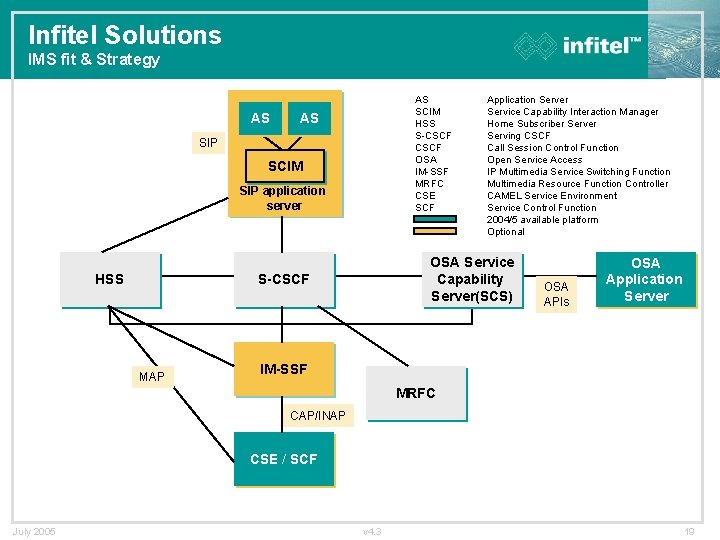 Infitel Solutions
IMS fit & Strategy

infitel™

AS
AS
SIP
SCIM
SIP application server

| | |
|---|---|
| AS | Application Server |
| SCIM | Service Capability Interaction Manager |
| HSS | Home Subscriber Server |
| S-CSCF | Serving CSCF |
| CSCF | Call Session Control Function |
| OSA | Open Service Access |
| IM-SSF | IP Multimedia Service Switching Function |
| MRFC | Multimedia Resource Function Controller |
| CSE | CAMEL Service Environment |
| SCF | Service Control Function |
| | 2004/5 available platform |
| | Optional |

HSS
S-CSCF
OSA Service Capability Server(SCS)
OSA APIs
OSA Application Server
MAP
IM-SSF
MRFC
CAP/INAP
CSE / SCF

July 2005
v4.3
19